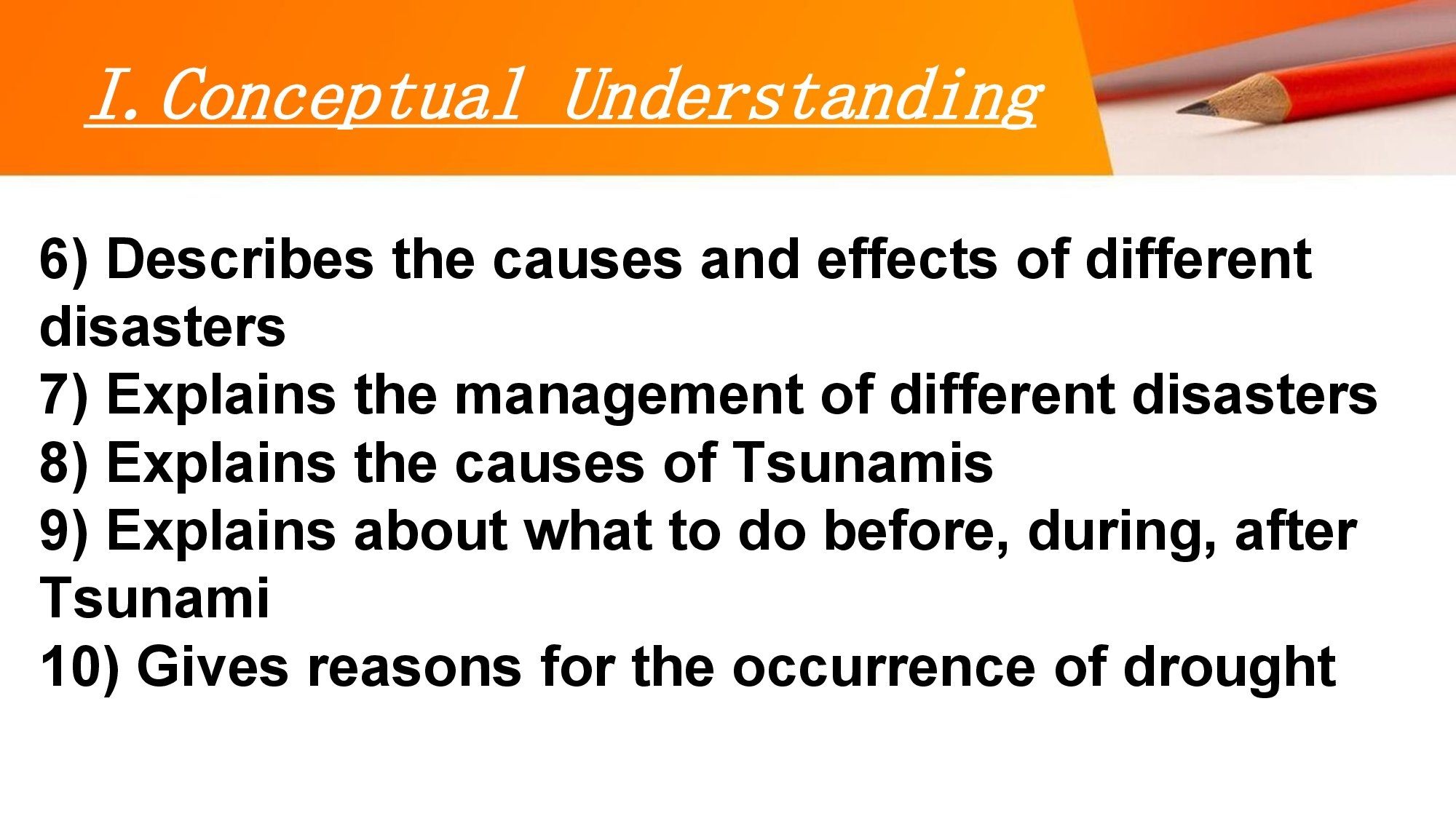 I. Conceptual Understanding

6) Describes the causes and effects of different disasters
7) Explains the management of different disasters
8) Explains the causes of Tsunamis
9) Explains about what to do before, during, after Tsunami
10) Gives reasons for the occurrence of drought